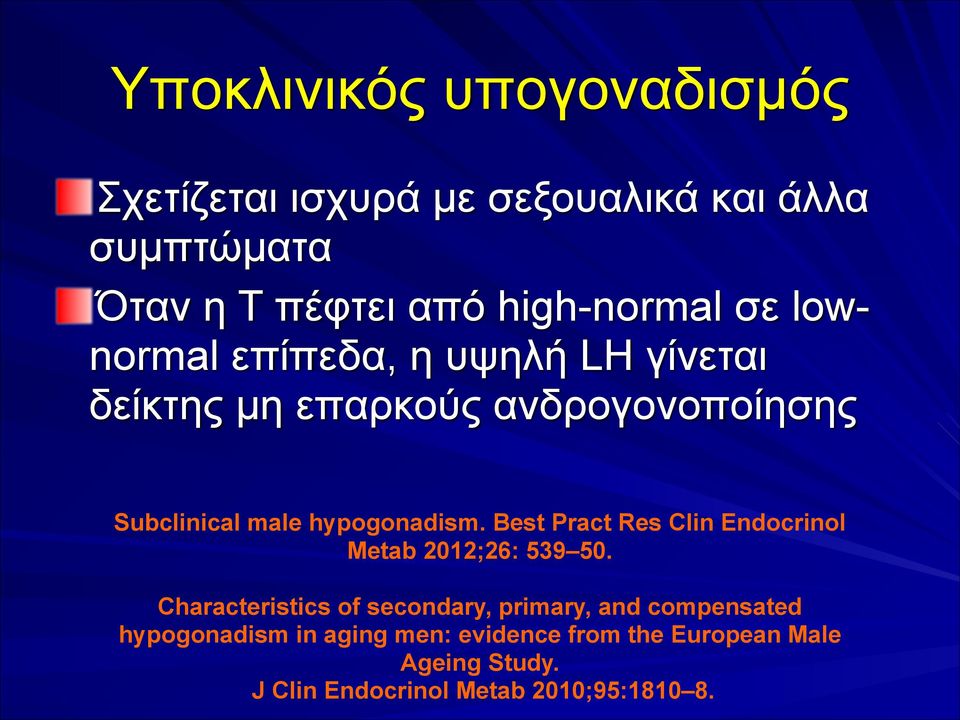 Υποκλινικός υπογοναδισμός

Σχετίζεται ισχυρά με σεξουαλικά και άλλα συμπτώματα

Όταν η Τ πέφτει από high-normal σε low-normal επίπεδα, η υψηλή LH γίνεται δείκτης μη επαρκούς ανδρογονοποίησης

Subclinical male hypogonadism. Best Pract Res Clin Endocrinol Metab 2012;26: 539–50.

Characteristics of secondary, primary, and compensated hypogonadism in aging men: evidence from the European Male Ageing Study.
J Clin Endocrinol Metab 2010;95:1810–8.